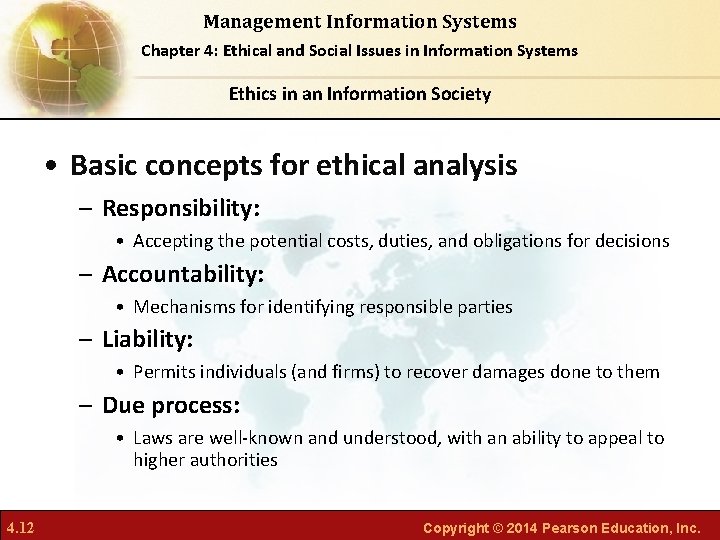 Management Information Systems
Chapter 4: Ethical and Social Issues in Information Systems

Ethics in an Information Society

• Basic concepts for ethical analysis
– Responsibility:
• Accepting the potential costs, duties, and obligations for decisions
– Accountability:
• Mechanisms for identifying responsible parties
– Liability:
• Permits individuals (and firms) to recover damages done to them
– Due process:
• Laws are well-known and understood, with an ability to appeal to higher authorities

4.12

Copyright © 2014 Pearson Education, Inc.